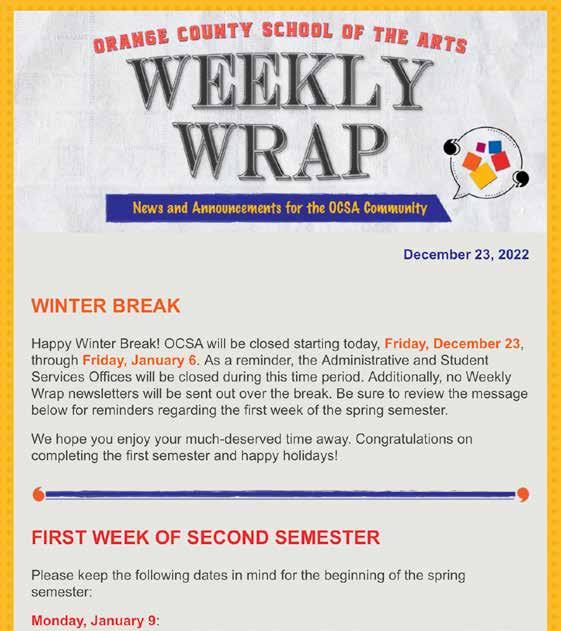 ORANGE COUNTY SCHOOL OF THE ARTS

WEEKLY WRAP

News and Announcements for the OCSA Community

December 23, 2022

WINTER BREAK

Happy Winter Break! OCSA will be closed starting today, Friday, December 23, through Friday, January 6. As a reminder, the Administrative and Student Services Offices will be closed during this time period. Additionally, no Weekly Wrap newsletters will be sent out over the break. Be sure to review the message below for reminders regarding the first week of the spring semester.

We hope you enjoy your much-deserved time away. Congratulations on completing the first semester and happy holidays!

FIRST WEEK OF SECOND SEMESTER

Please keep the following dates in mind for the beginning of the spring semester:

Monday, January 9: